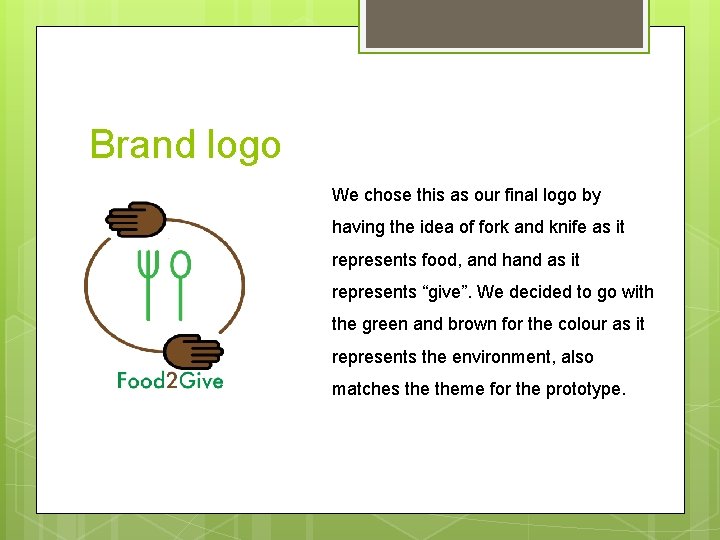 Brand logo

Food2Give

We chose this as our final logo by having the idea of fork and knife as it represents food, and hand as it represents “give”. We decided to go with the green and brown for the colour as it represents the environment, also matches the theme for the prototype.